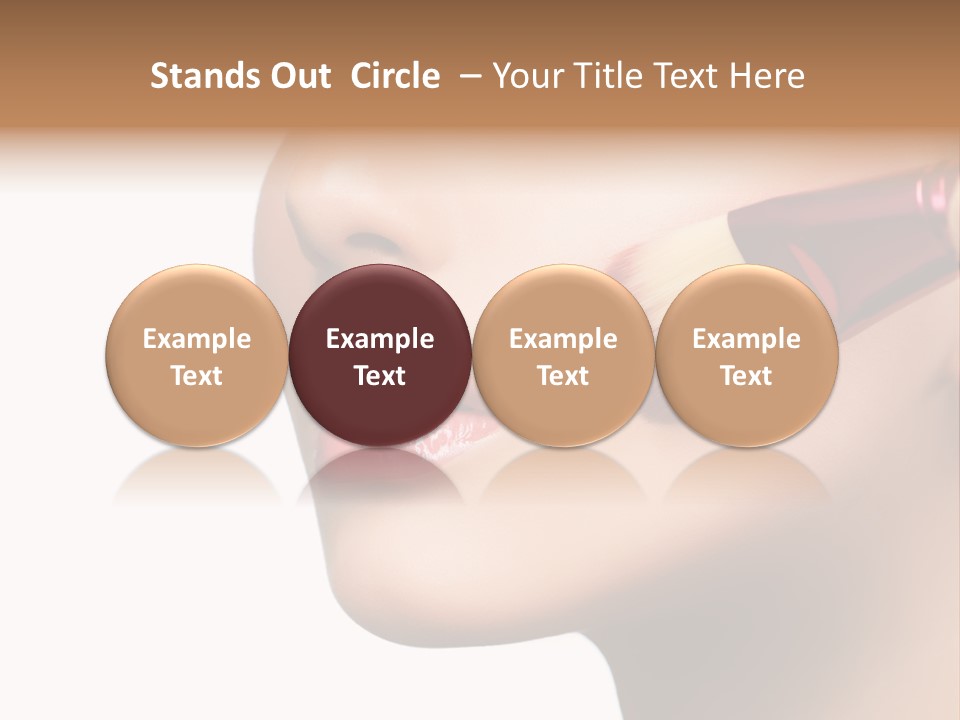 Stands Out Circle – Your Title Text Here

Example Text

Example Text

Example Text

Example Text